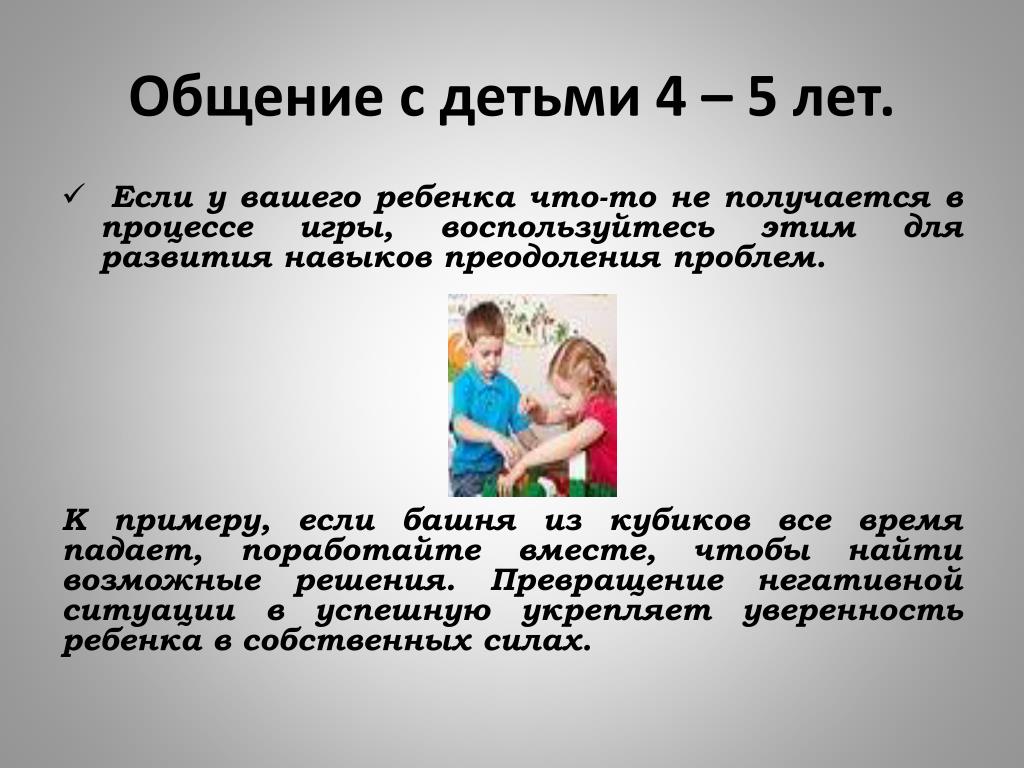 Общение с детьми 4 – 5 лет.

✓ Если у вашего ребенка что-то не получается в процессе игры, воспользуйтесь этим для развития навыков преодоления проблем.

К примеру, если башня из кубиков все время падает, поработайте вместе, чтобы найти возможные решения. Превращение негативной ситуации в успешную укрепляет уверенность ребенка в собственных силах.